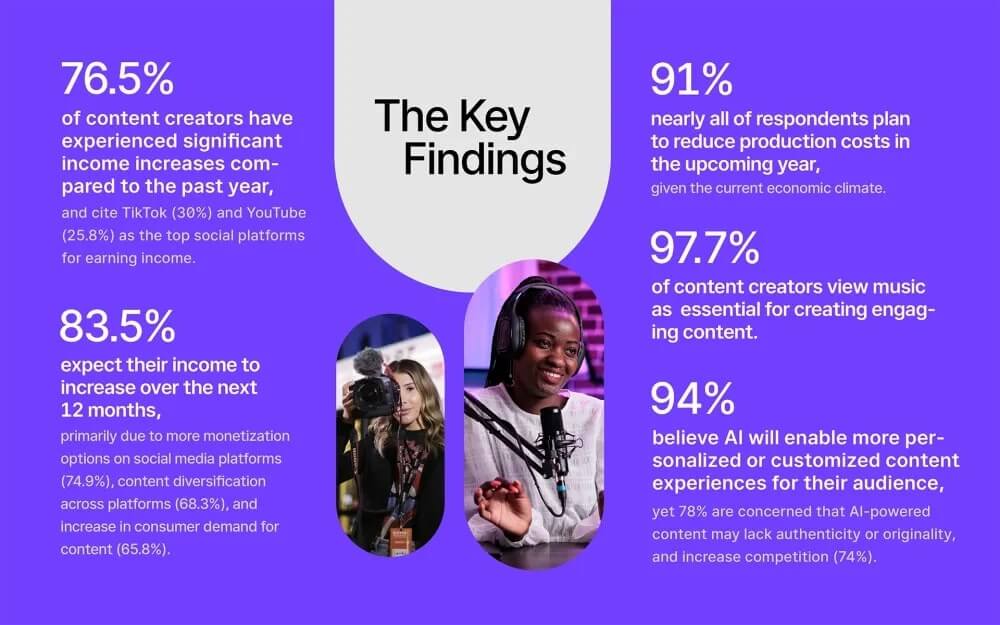 76.5%
of content creators have experienced significant income increases compared to the past year,
and cite TikTok (30%) and YouTube (25.8%) as the top social platforms for earning income.

83.5%
expect their income to increase over the next 12 months,
primarily due to more monetization options on social media platforms (74.9%), content diversification across platforms (68.3%), and increase in consumer demand for content (65.8%).

The Key Findings

91%
nearly all of respondents plan to reduce production costs in the upcoming year,
given the current economic climate.

97.7%
of content creators view music as essential for creating engaging content.

94%
believe AI will enable more personalized or customized content experiences for their audience,
yet 78% are concerned that AI-powered content may lack authenticity or originality, and increase competition (74%).